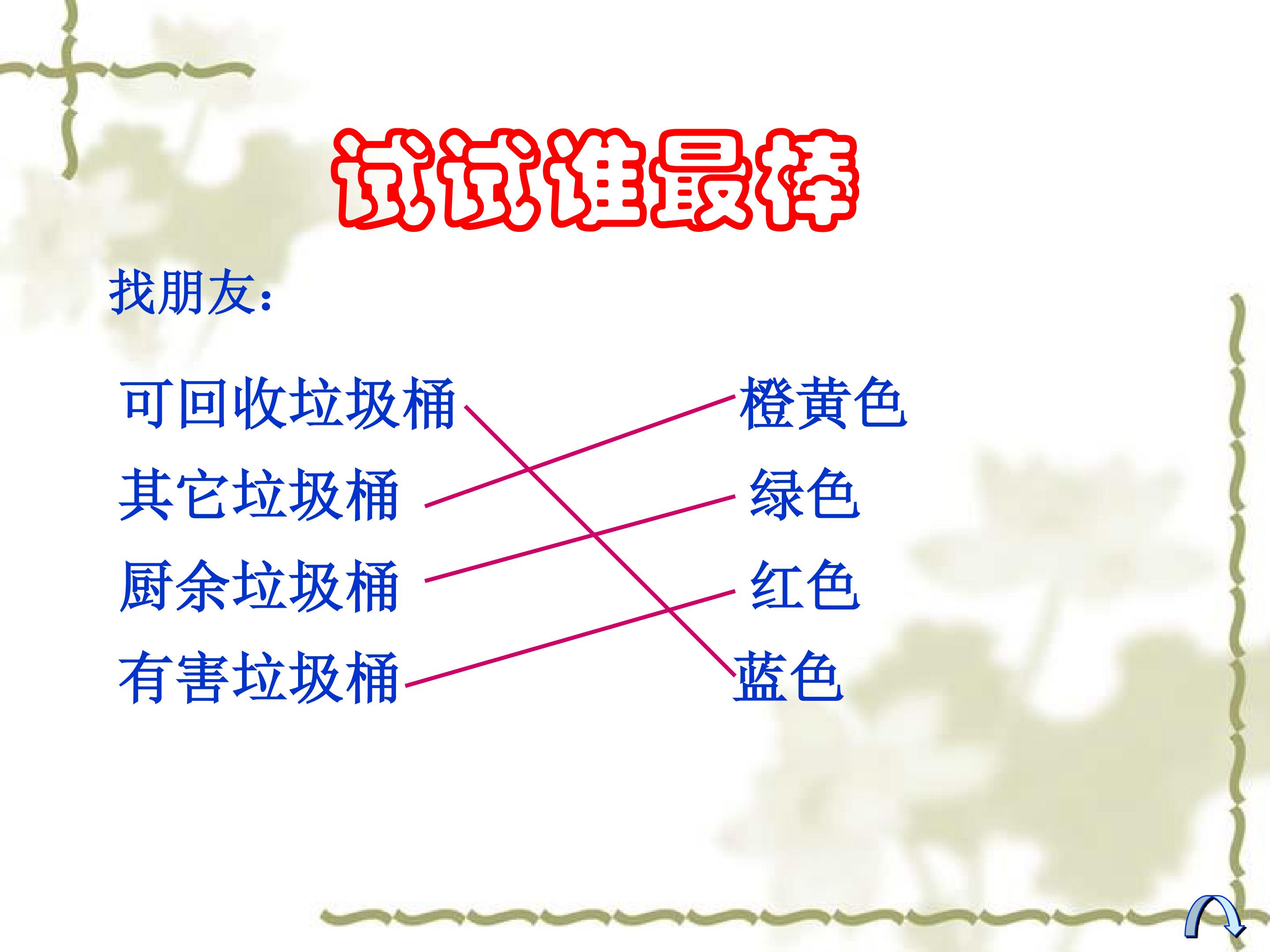 试试谁最棒

找朋友：

可回收垃圾桶
其它垃圾桶
厨余垃圾桶
有害垃圾桶

橙黄色
绿色
红色
蓝色